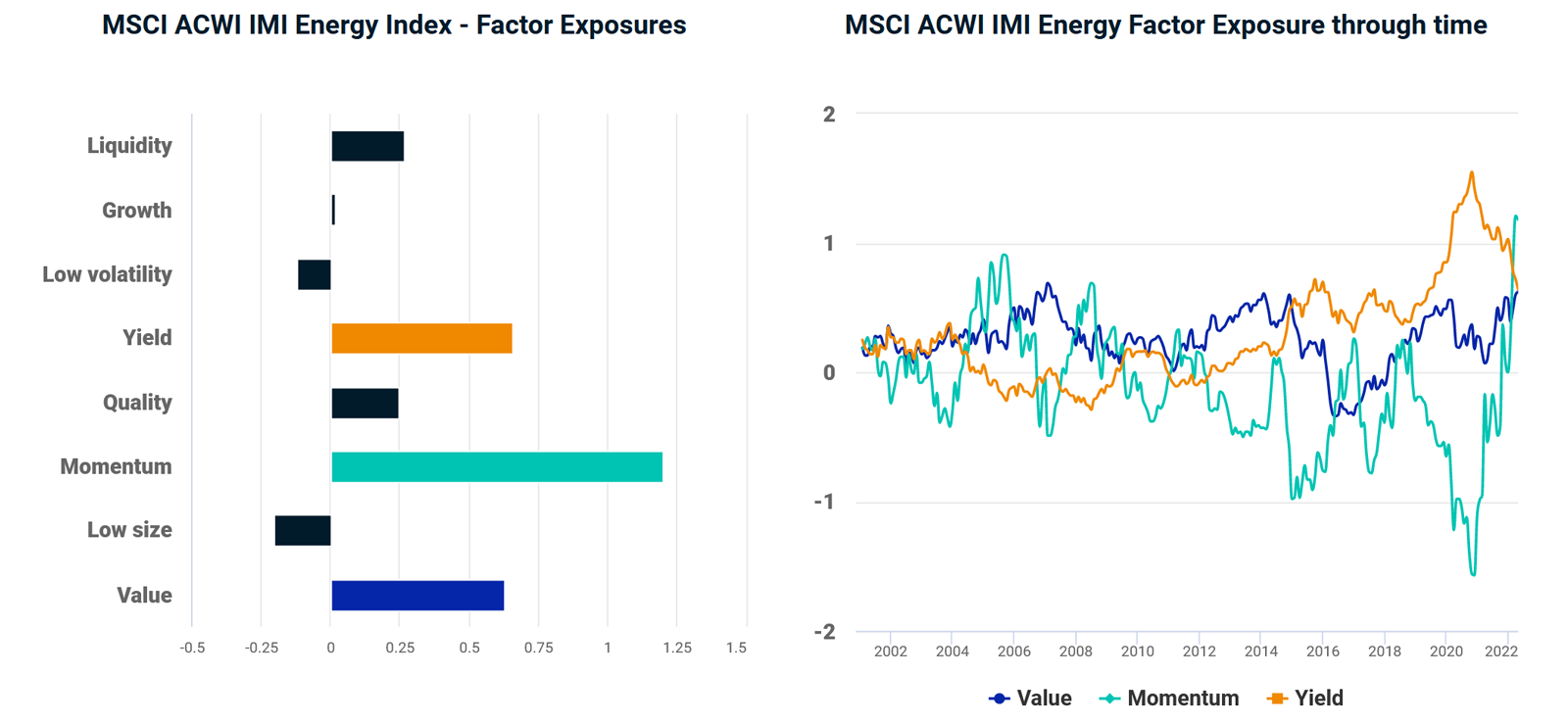 MSCI ACWI IMI Energy Index - Factor Exposures

Liquidity
Growth
Low volatility
Yield
Quality
Momentum
Low size
Value

-0.5 -0.25 0 0.25 0.5 0.75 1 1.25 1.5

MSCI ACWI IMI Energy Factor Exposure through time

2
1
0
-1
-2

2002 2004 2006 2008 2010 2012 2014 2016 2018 2020 2022

Value Momentum Yield